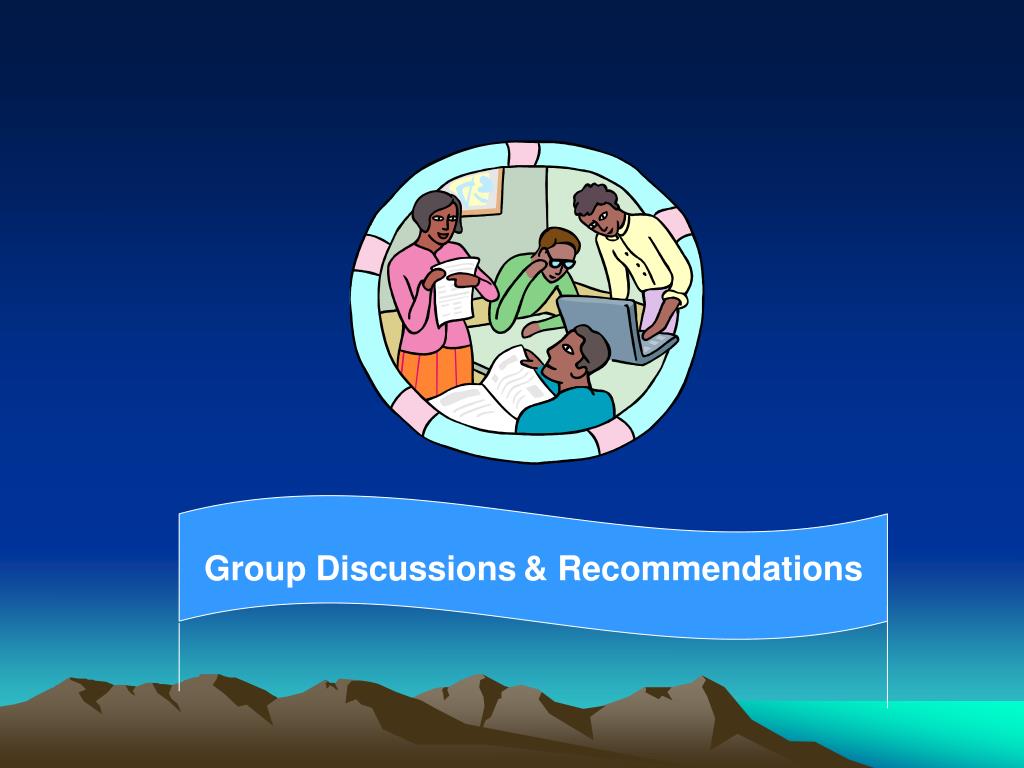 Group Discussions & Recommendations